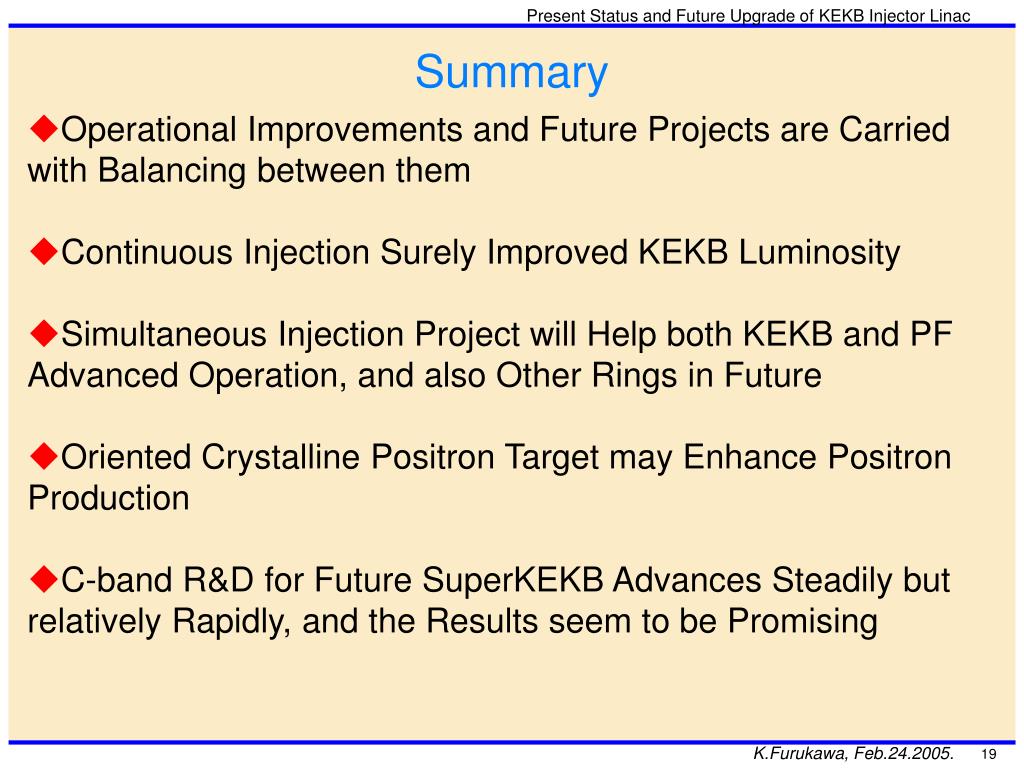 Present Status and Future Upgrade of KEKB Injector Linac

Summary

◆Operational Improvements and Future Projects are Carried with Balancing between them

◆Continuous Injection Surely Improved KEKB Luminosity

◆Simultaneous Injection Project will Help both KEKB and PF Advanced Operation, and also Other Rings in Future

◆Oriented Crystalline Positron Target may Enhance Positron Production

◆C-band R&D for Future SuperKEKB Advances Steadily but relatively Rapidly, and the Results seem to be Promising

K.Furukawa, Feb.24.2005. 19